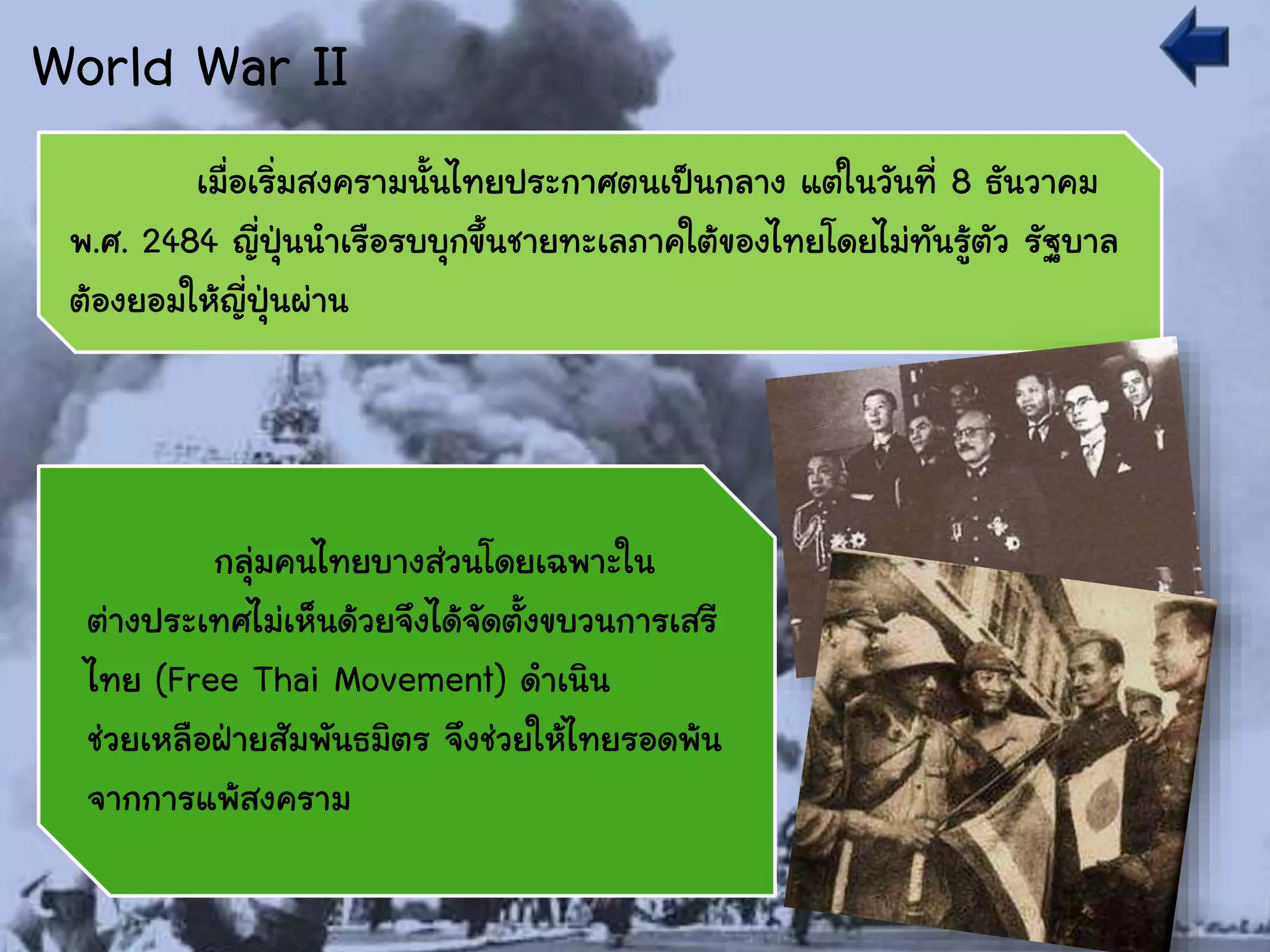 World War II

เมื่อเริ่มสงครามนั้นไทยประกาศตนเป็นกลาง แต่ในวันที่ 8 ธันวาคม พ.ศ. 2484 ญี่ปุ่นนำเรือรบบุกขึ้นชายทะเลภาคใต้ของไทยโดยไม่ทันรู้ตัว รัฐบาลต้องยอมให้ญี่ปุ่นผ่าน

กลุ่มคนไทยบางส่วนโดยเฉพาะในต่างประเทศไม่เห็นด้วยจึงได้จัดตั้งขบวนการเสรีไทย (Free Thai Movement) ดำเนินช่วยเหลือฝ่ายสัมพันธมิตร จึงช่วยให้ไทยรอดพ้นจากการแพ้สงคราม